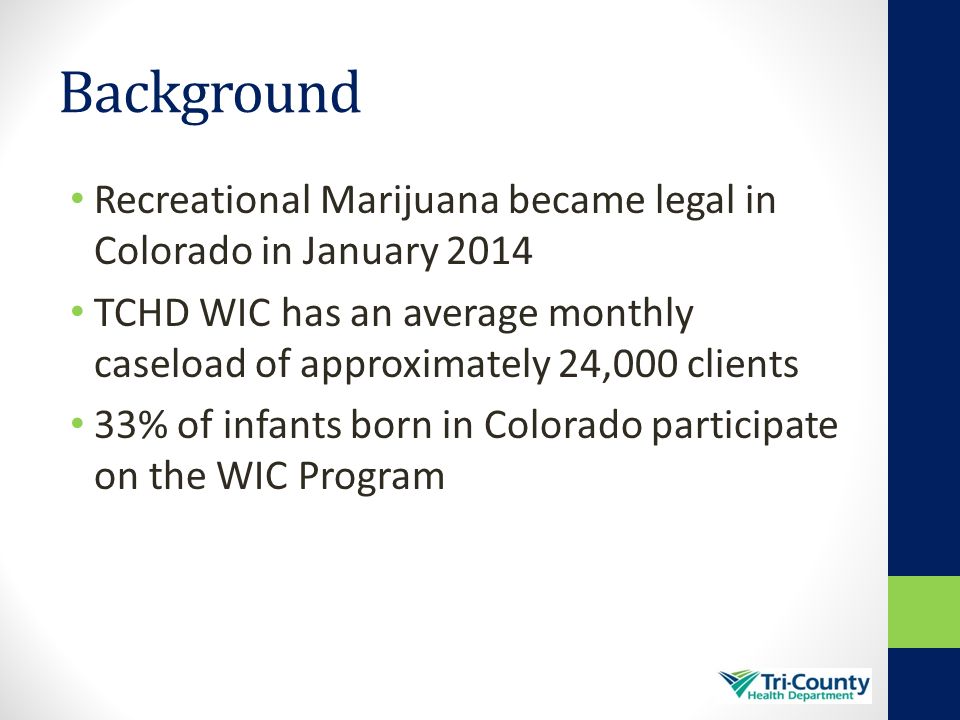 Background

• Recreational Marijuana became legal in Colorado in January 2014

• TCHD WIC has an average monthly caseload of approximately 24,000 clients

• 33% of infants born in Colorado participate on the WIC Program

Tri-County Health Department